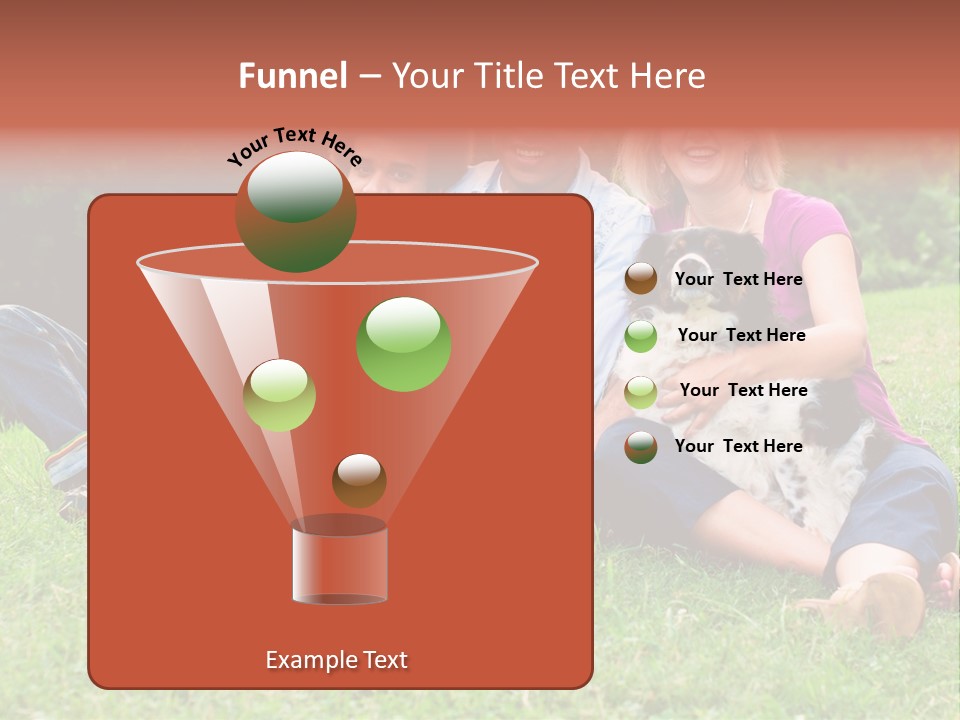 Funnel – Your Title Text Here

Your Text Here

Your Text Here

Your Text Here

Your Text Here

Your Text Here

Example Text